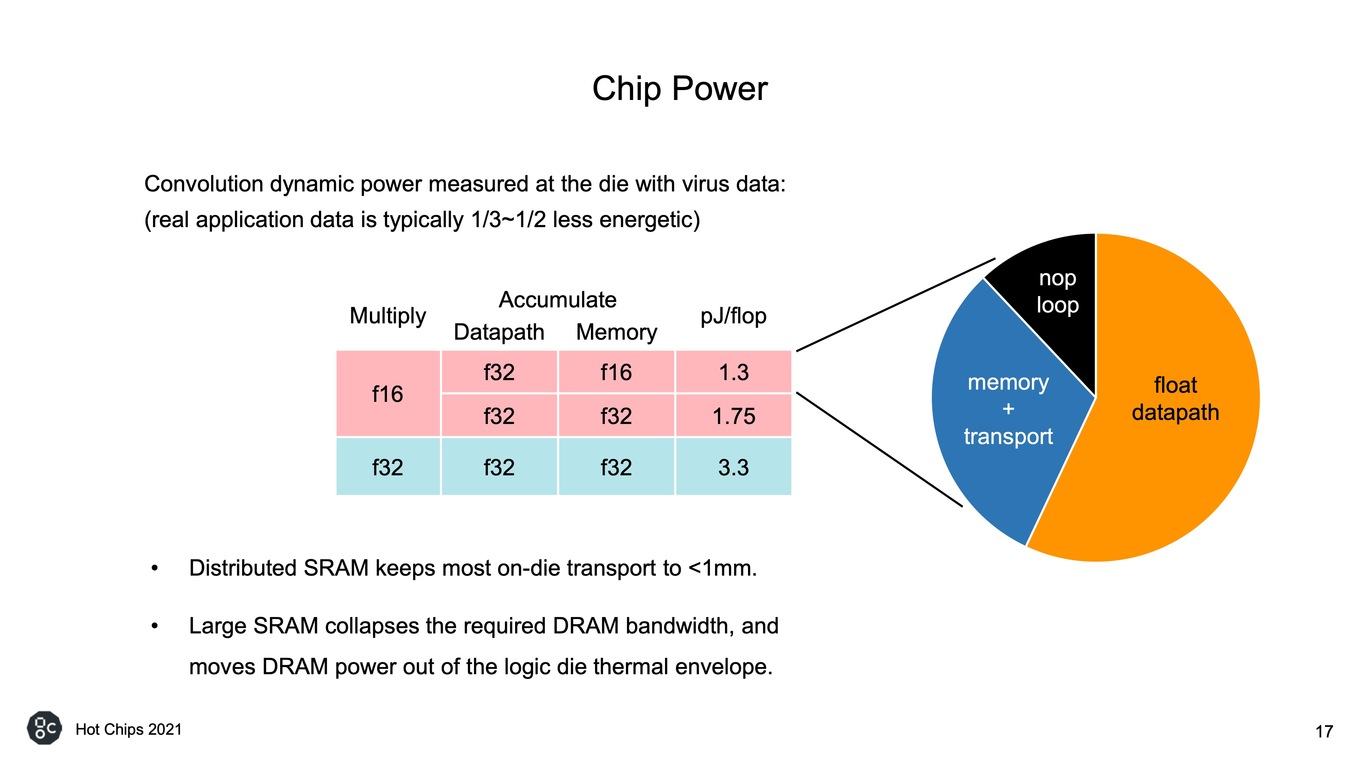 Chip Power

Convolution dynamic power measured at the die with virus data:
(real application data is typically 1/3~1/2 less energetic)

| Multiply | Accumulate Datapath | Accumulate Memory | pJ/flop |
|---|---|---|---|
| f16 | f32 | f16 | 1.3 |
| f16 | f32 | f32 | 1.75 |
| f32 | f32 | f32 | 3.3 |

nop loop

memory + transport

float datapath

• Distributed SRAM keeps most on-die transport to <1mm.

• Large SRAM collapses the required DRAM bandwidth, and moves DRAM power out of the logic die thermal envelope.

Hot Chips 2021

17